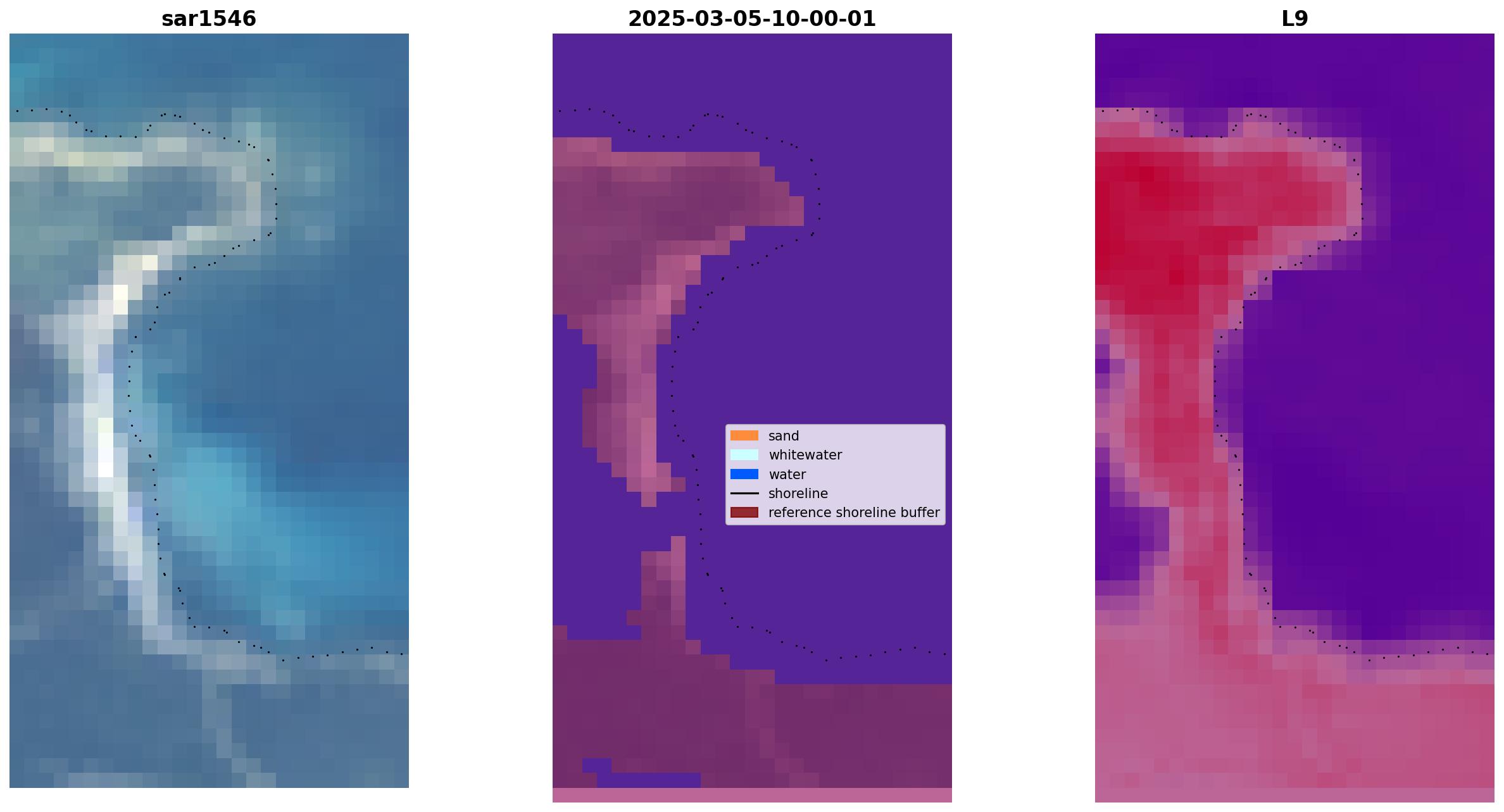 sar1546

2025-03-05-10-00-01

sand
whitewater
water
shoreline
reference shoreline buffer

L9